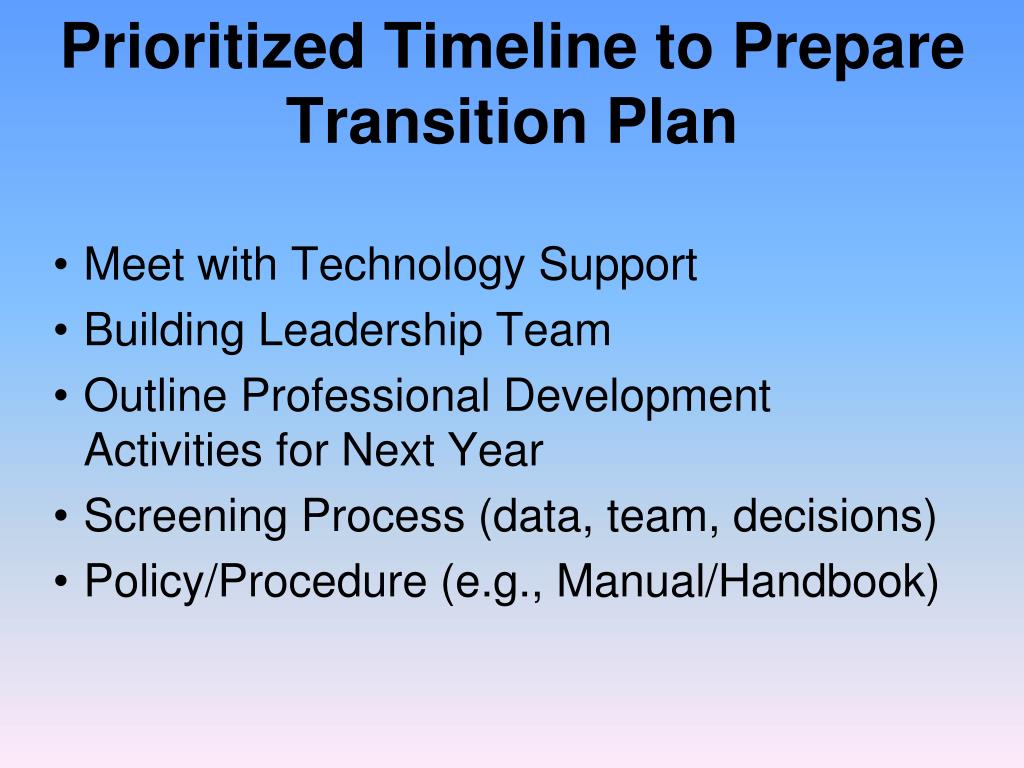 Prioritized Timeline to Prepare Transition Plan

• Meet with Technology Support
• Building Leadership Team
• Outline Professional Development Activities for Next Year
• Screening Process (data, team, decisions)
• Policy/Procedure (e.g., Manual/Handbook)